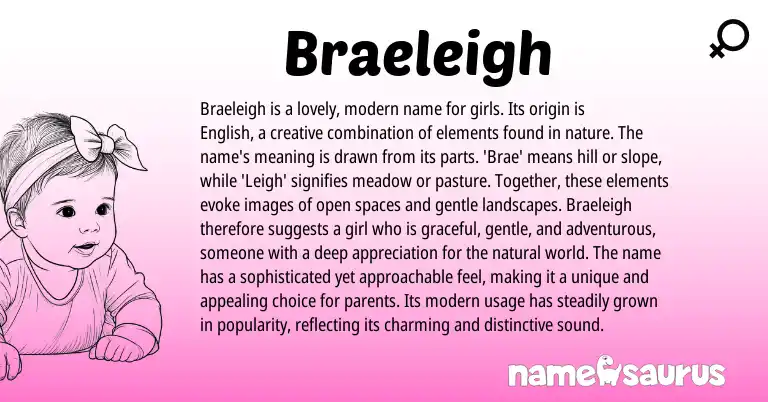 Braeleigh

Braeleigh is a lovely, modern name for girls. Its origin is English, a creative combination of elements found in nature. The name's meaning is drawn from its parts. 'Brae' means hill or slope, while 'Leigh' signifies meadow or pasture. Together, these elements evoke images of open spaces and gentle landscapes. Braeleigh therefore suggests a girl who is graceful, gentle, and adventurous, someone with a deep appreciation for the natural world. The name has a sophisticated yet approachable feel, making it a unique and appealing choice for parents. Its modern usage has steadily grown in popularity, reflecting its charming and distinctive sound.

namesaurus